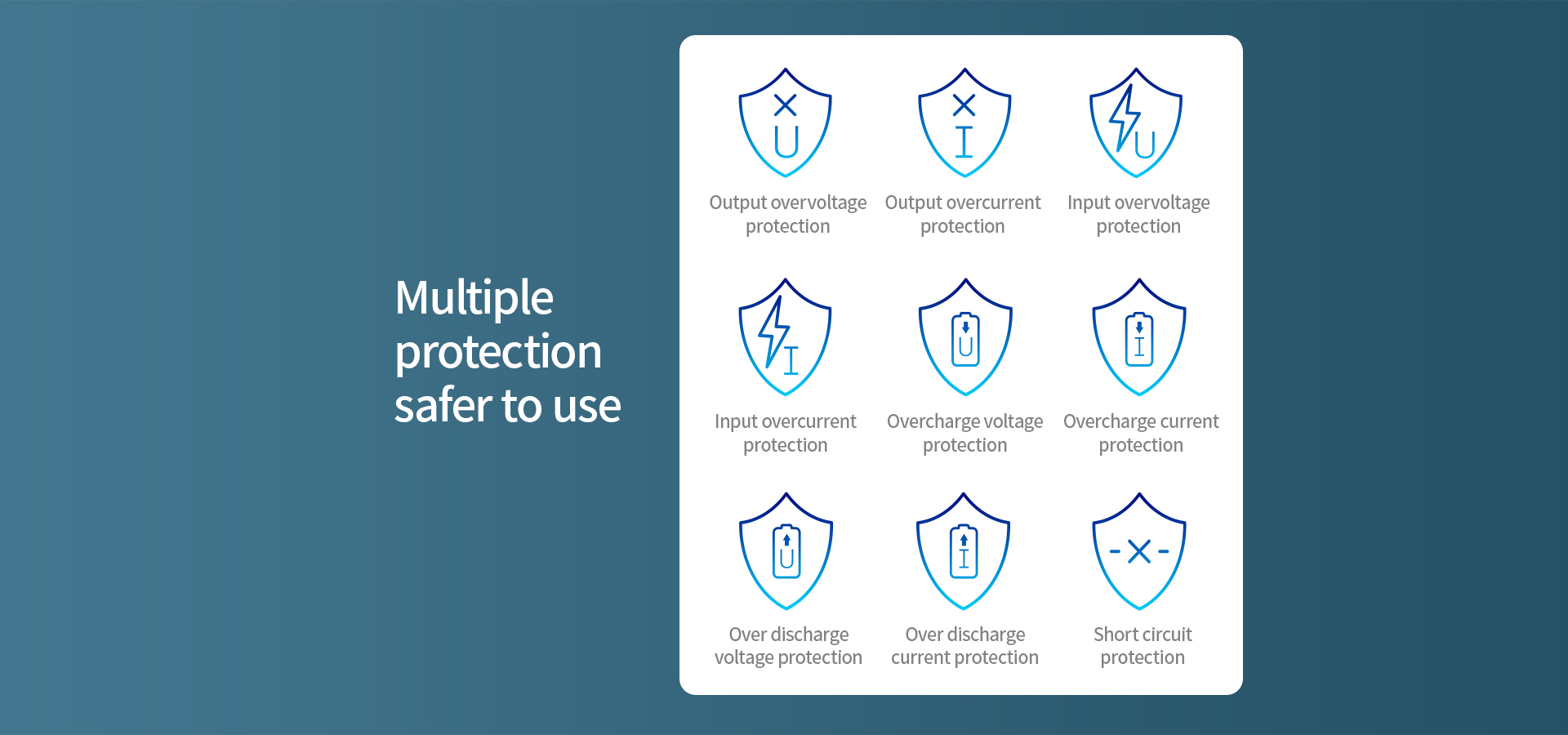 Multiple protection safer to use

U

Output overvoltage protection

I

Output overcurrent protection

U

Input overvoltage protection

I

Input overcurrent protection

U

Overcharge voltage protection

I

Overcharge current protection

U

Over discharge voltage protection

I

Over discharge current protection

Short circuit protection